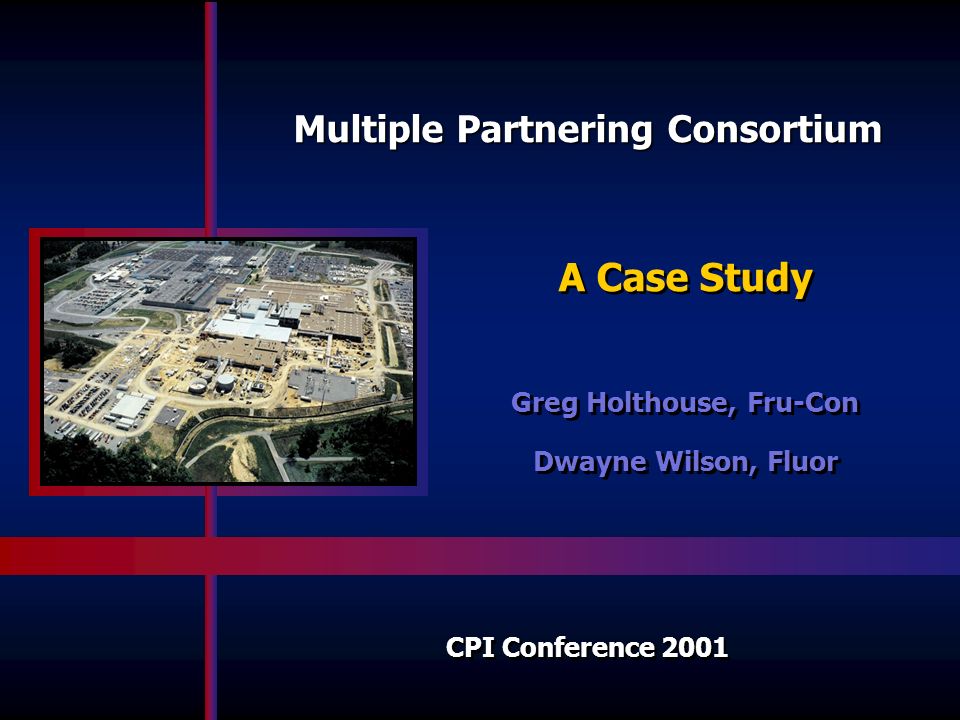 Multiple Partnering Consortium

A Case Study

Greg Holthouse, Fru-Con

Dwayne Wilson, Fluor

CPI Conference 2001